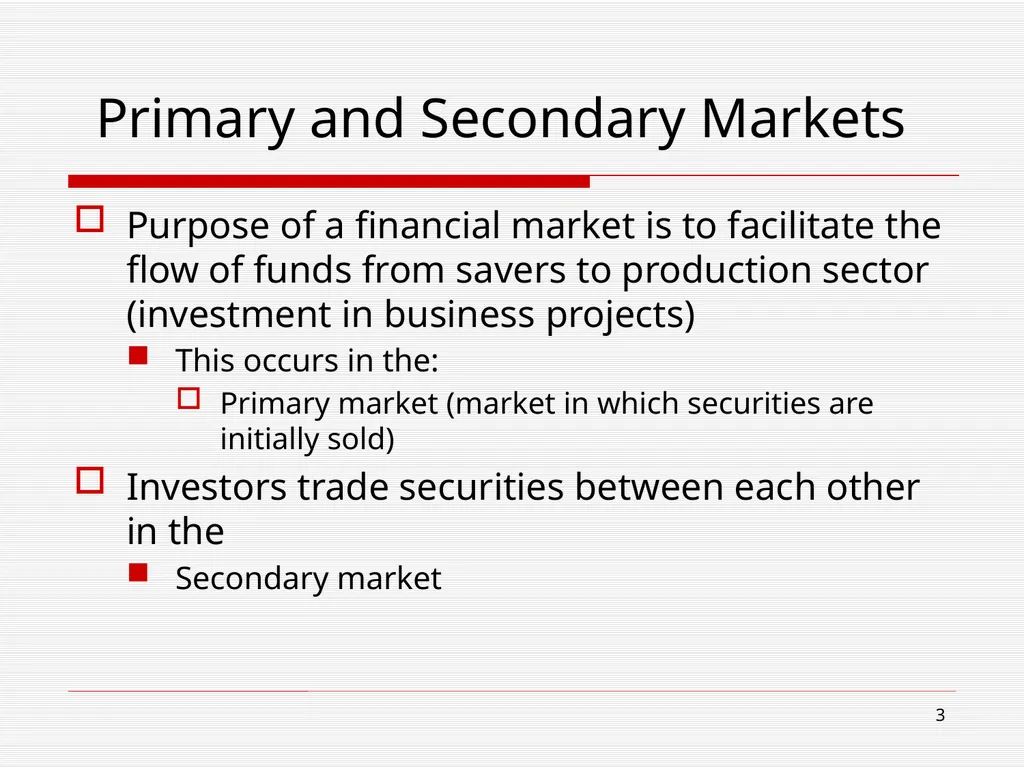 Primary and Secondary Markets

Purpose of a financial market is to facilitate the flow of funds from savers to production sector (investment in business projects)

This occurs in the:

Primary market (market in which securities are initially sold)

Investors trade securities between each other in the

Secondary market

3